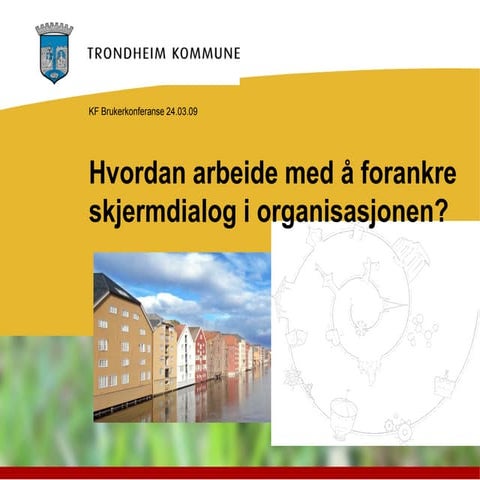 TRONDHEIM KOMMUNE

KF Brukerkonferanse 24.03.09

Hvordan arbeide med å forankre skjermdialog i organisasjonen?